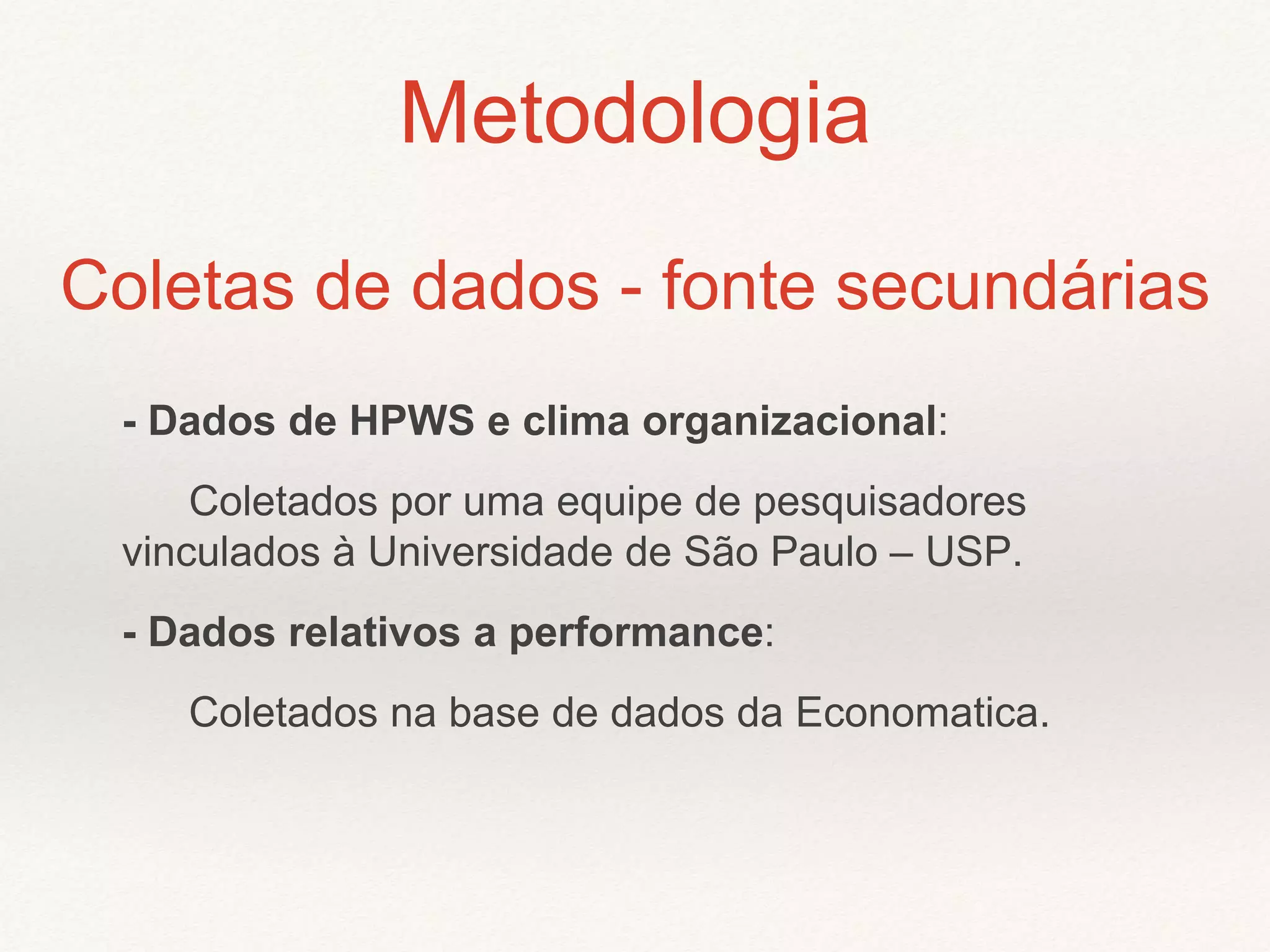 Metodologia

Coletas de dados - fonte secundárias

- Dados de HPWS e clima organizacional:

Coletados por uma equipe de pesquisadores vinculados à Universidade de São Paulo – USP.

- Dados relativos a performance:

Coletados na base de dados da Economatica.